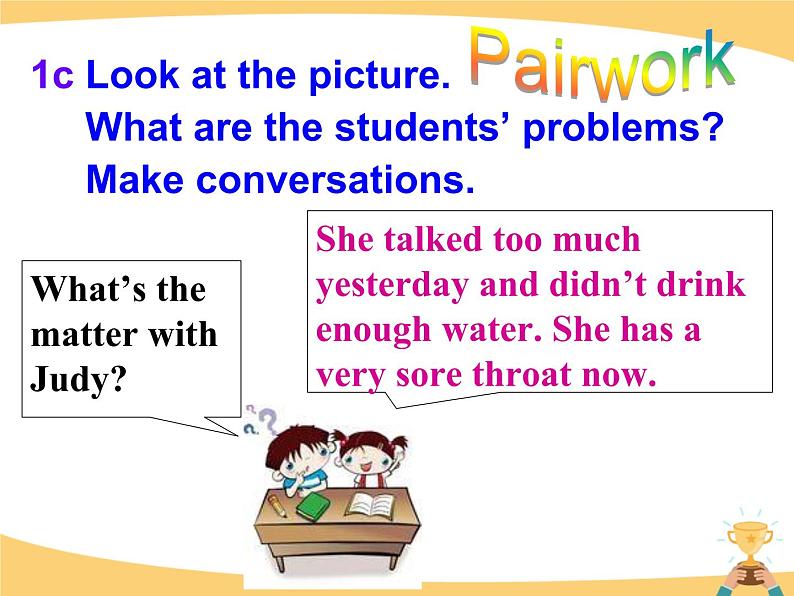 1c Look at the picture. Pairwork

What are the students' problems?

Make conversations.

What's the matter with Judy?

She talked too much yesterday and didn't drink enough water. She has a very sore throat now.